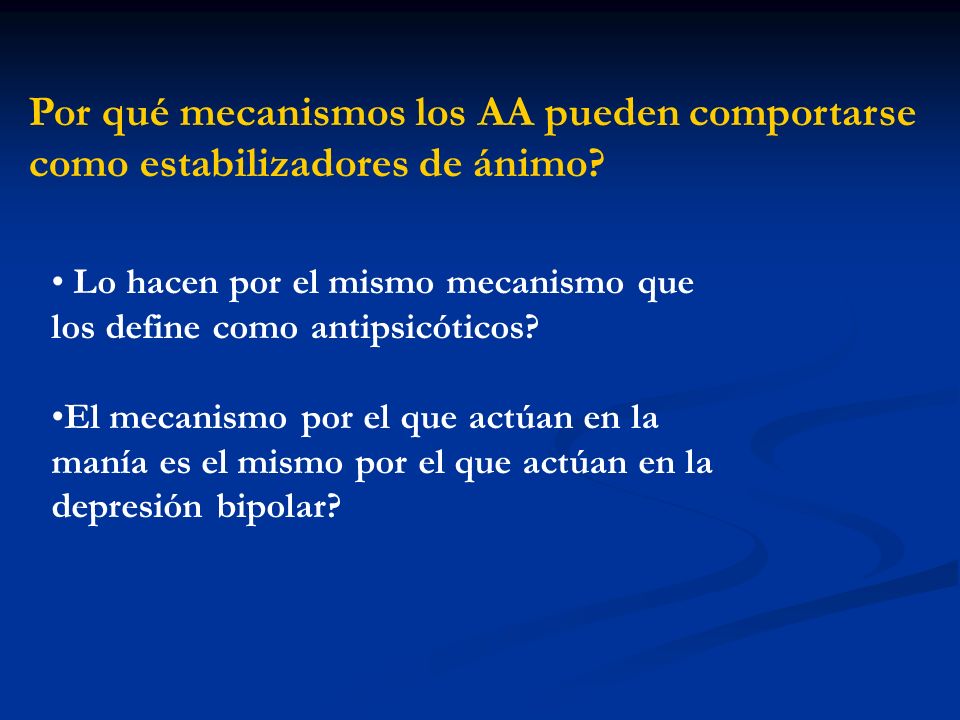 Por qué mecanismos los AA pueden comportarse como estabilizadores de ánimo?

• Lo hacen por el mismo mecanismo que los define como antipsicóticos?

•El mecanismo por el que actúan en la manía es el mismo por el que actúan en la depresión bipolar?